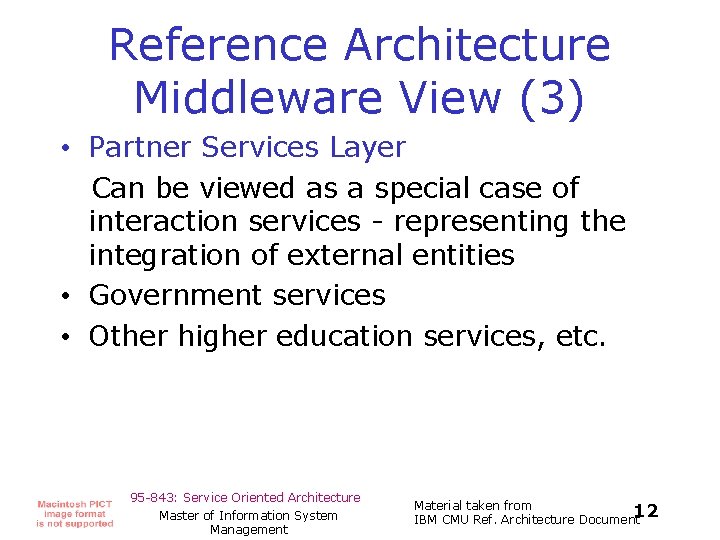 Reference Architecture Middleware View (3)

• Partner Services Layer

Can be viewed as a special case of interaction services - representing the integration of external entities

• Government services

• Other higher education services, etc.

Macintosh PICT image format is not supported

95-843: Service Oriented Architecture

Master of Information System Management

Material taken from IBM CMU Ref. Architecture Document

12